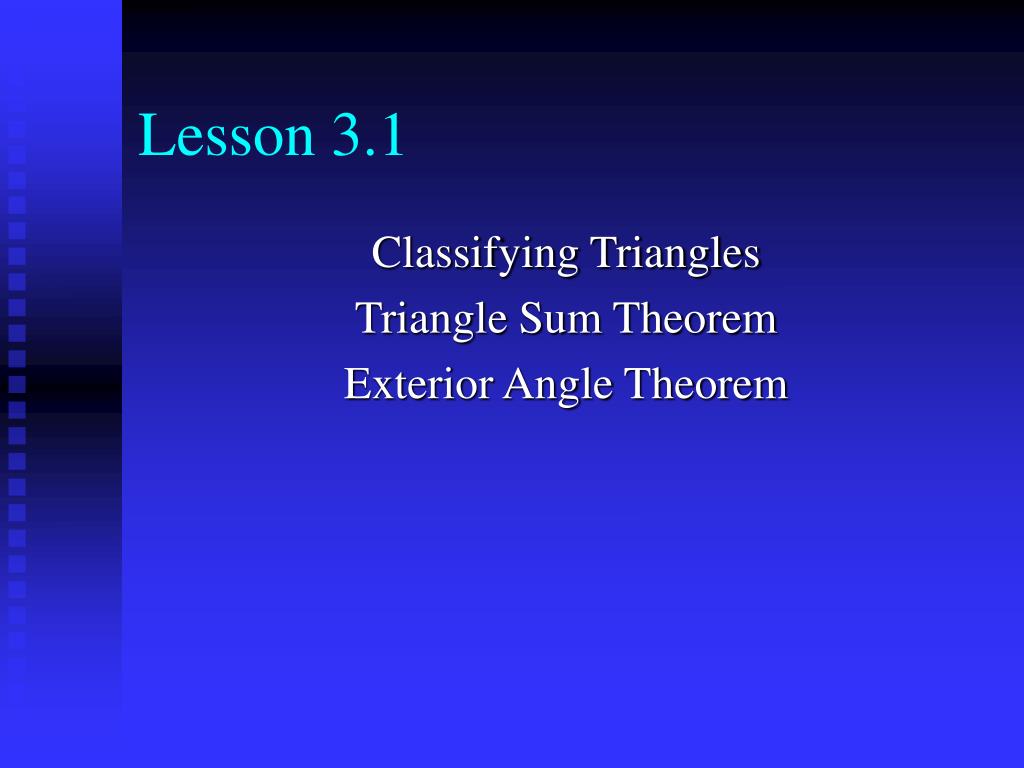 Lesson 3.1

Classifying Triangles
Triangle Sum Theorem
Exterior Angle Theorem